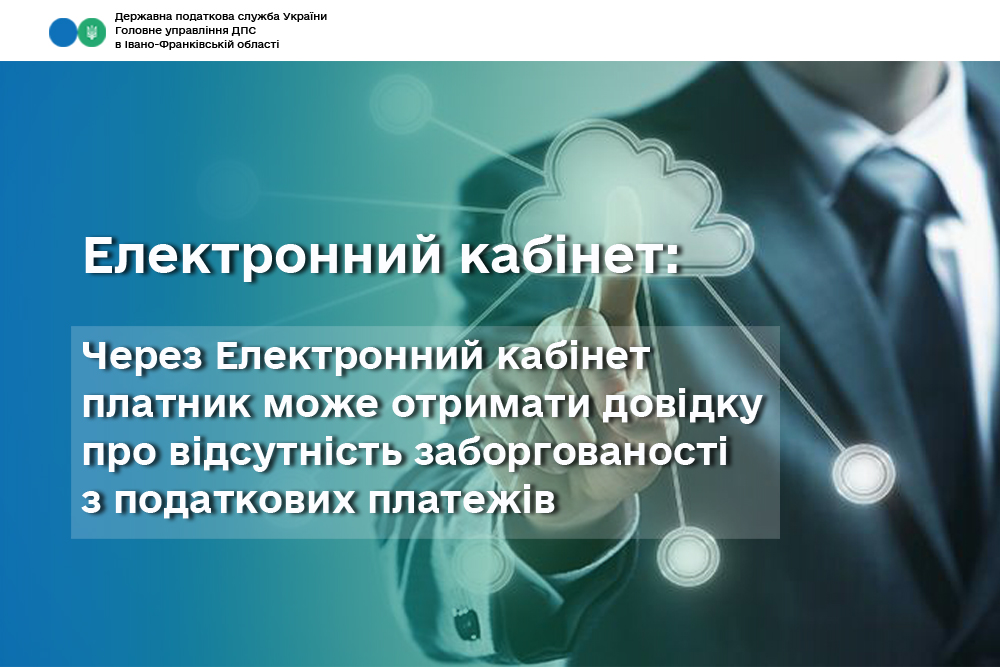 Державна податкова служба України
Головне управління ДПС
в Івано-Франківській області

Електронний кабінет:

Через Електронний кабінет платник може отримати довідку про відсутність заборгованості з податкових платежів